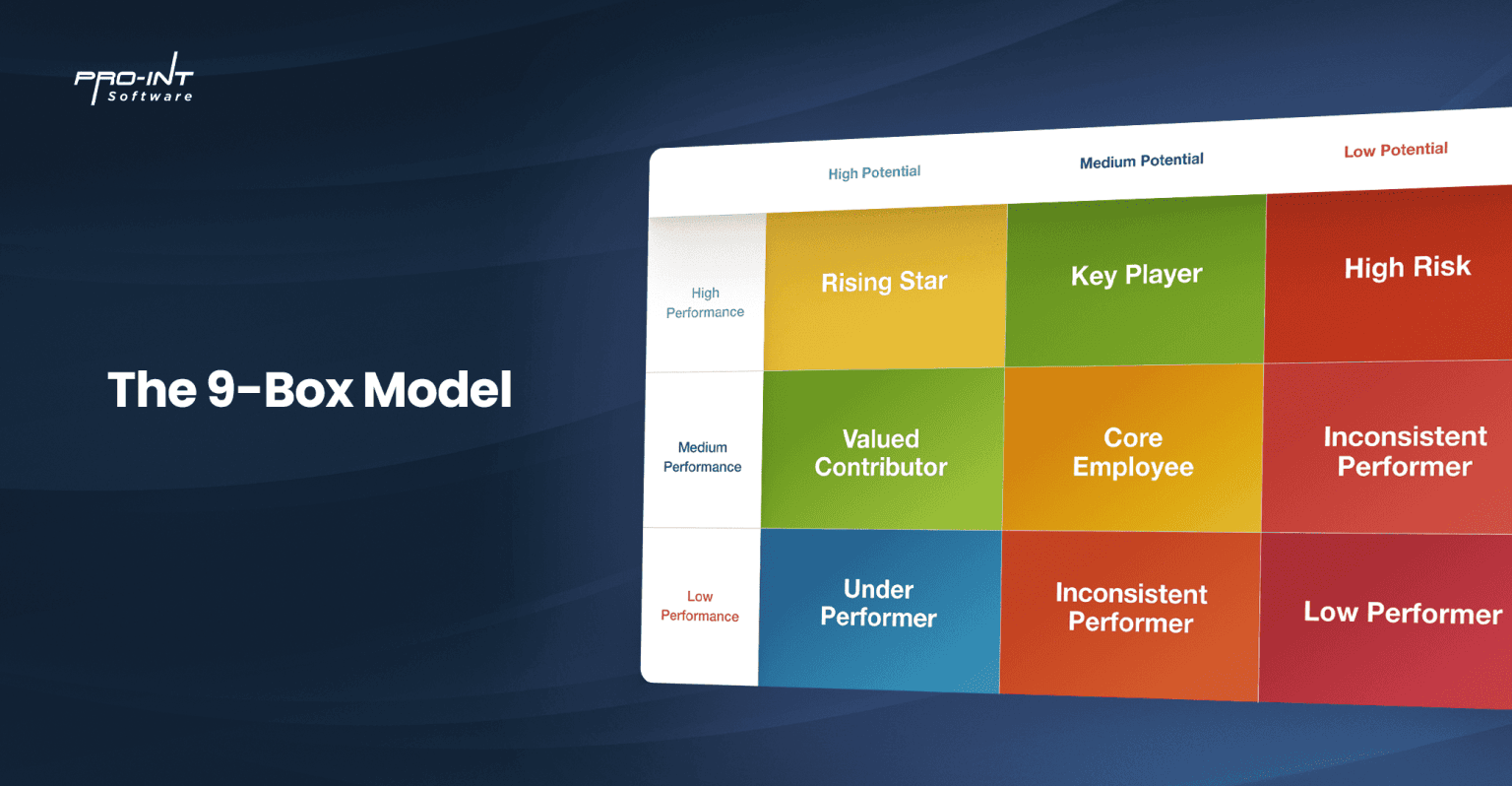 PRO-INT Software

The 9-Box Model

| | High Potential | Medium Potential | Low Potential |
|---|---|---|---|
| High Performance | Rising Star | Key Player | High Risk |
| Medium Performance | Valued Contributor | Core Employee | Inconsistent Performer |
| Low Performance | Under Performer | Inconsistent Performer | Low Performer |